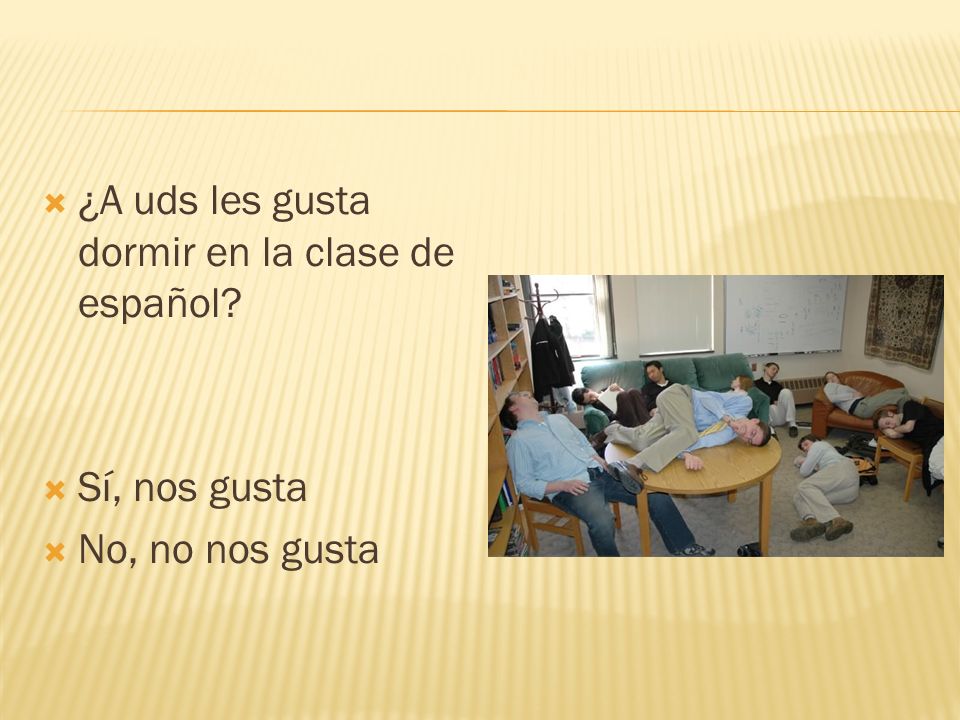 ¿A uds les gusta dormir en la clase de español?

Sí, nos gusta

No, no nos gusta